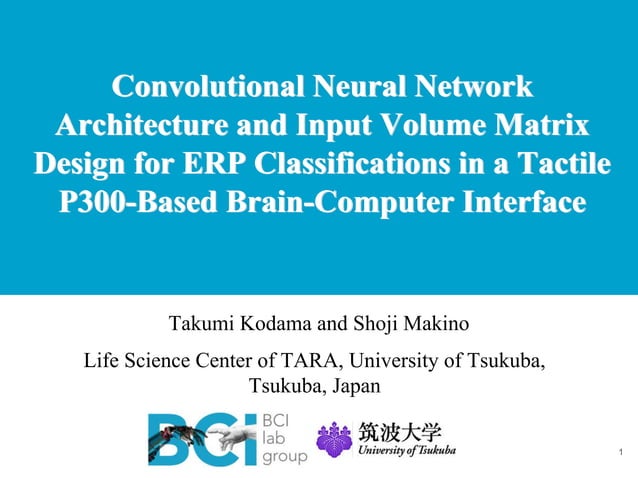 Convolutional Neural Network Architecture and Input Volume Matrix Design for ERP Classifications in a Tactile P300-Based Brain-Computer Interface

Takumi Kodama and Shoji Makino

Life Science Center of TARA, University of Tsukuba, Tsukuba, Japan

BCI BCI lab group

筑波大学 University of Tsukuba

1